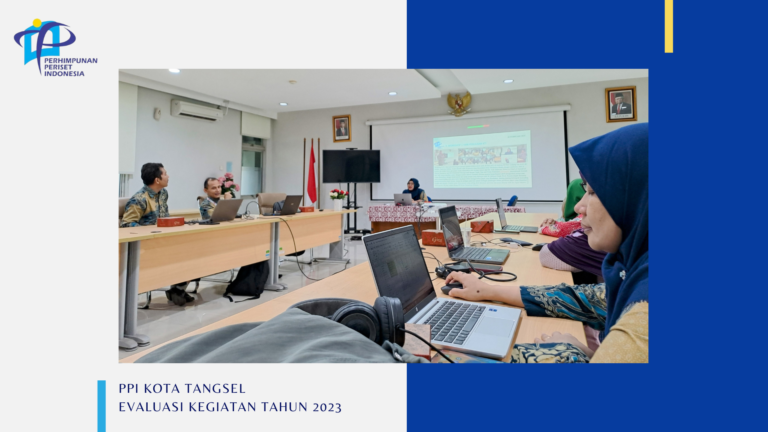 PERHIMPUNAN PERISET INDONESIA

PPI KOTA TANGSEL
EVALUASI KEGIATAN TAHUN 2023